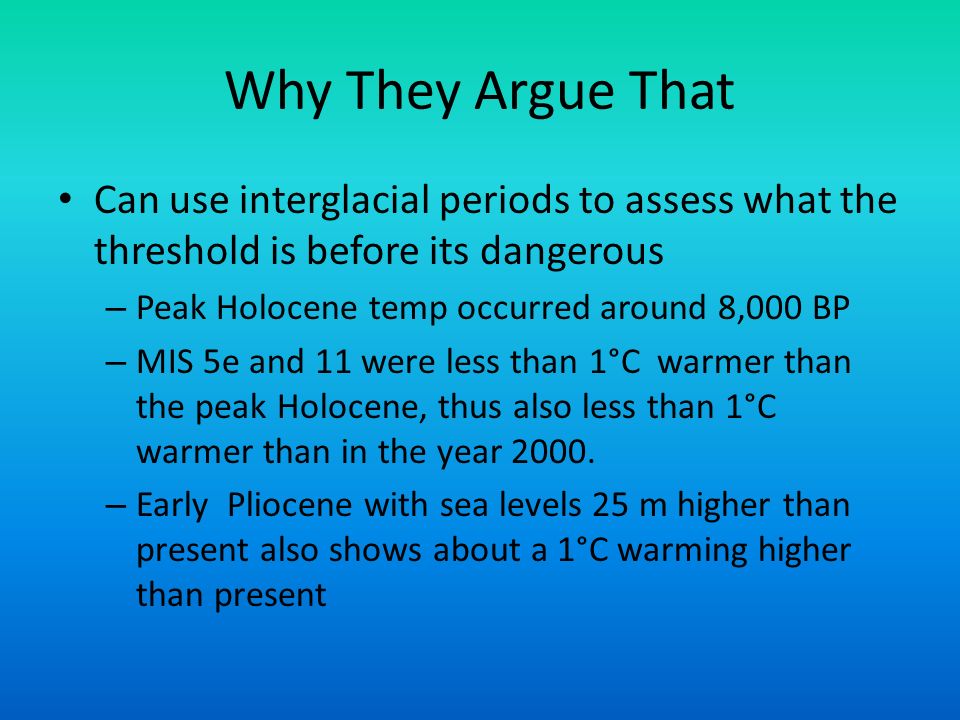 Why They Argue That

• Can use interglacial periods to assess what the threshold is before its dangerous

– Peak Holocene temp occurred around 8,000 BP

– MIS 5e and 11 were less than 1°C warmer than the peak Holocene, thus also less than 1°C warmer than in the year 2000.

– Early Pliocene with sea levels 25 m higher than present also shows about a 1°C warming higher than present